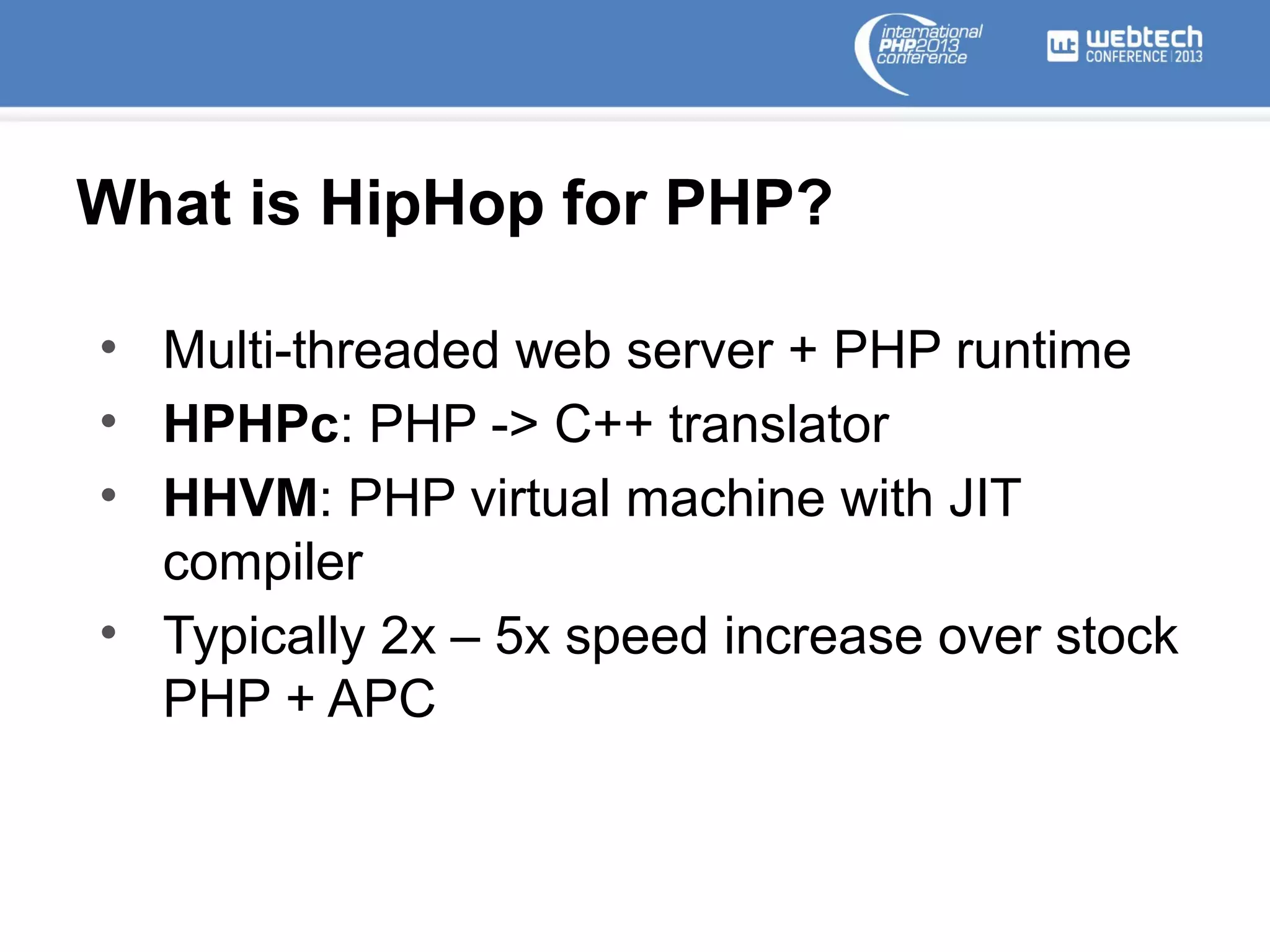 international PHP2013 conference

wt webtech CONFERENCE | 2013

What is HipHop for PHP?

• Multi-threaded web server + PHP runtime
• HPHPc: PHP -> C++ translator
• HHVM: PHP virtual machine with JIT compiler
• Typically 2x – 5x speed increase over stock PHP + APC